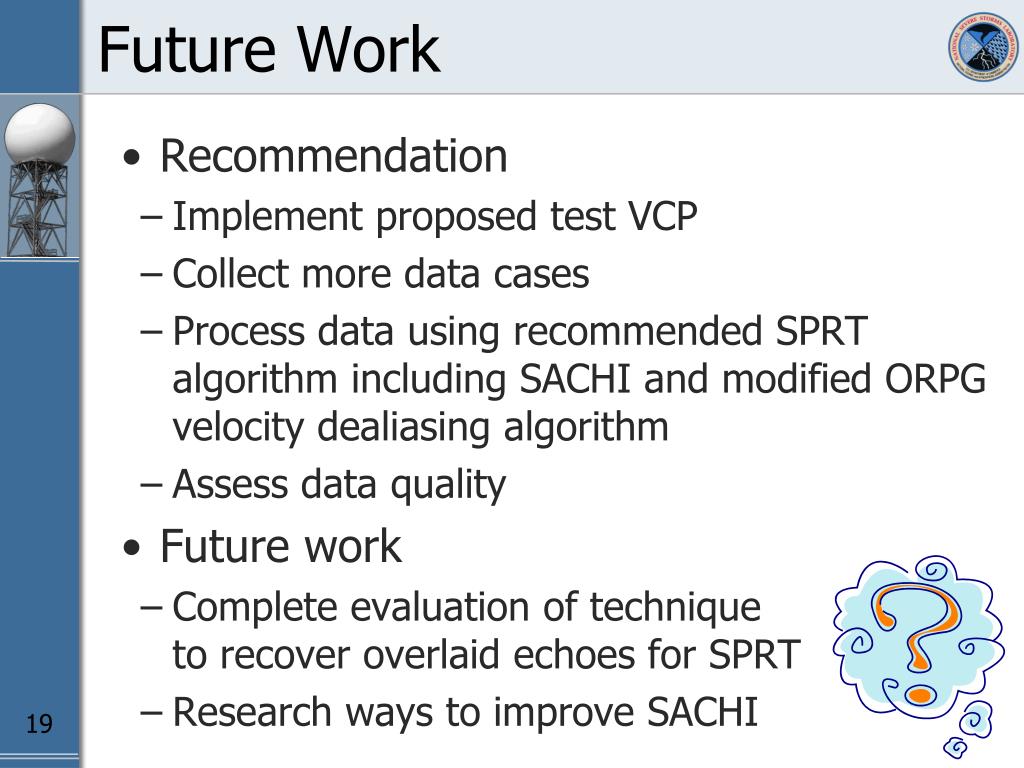 Future Work

• Recommendation
– Implement proposed test VCP
– Collect more data cases
– Process data using recommended SPRT algorithm including SACHI and modified ORPG velocity dealiasing algorithm
– Assess data quality

• Future work
– Complete evaluation of technique to recover overlaid echoes for SPRT
– Research ways to improve SACHI

19